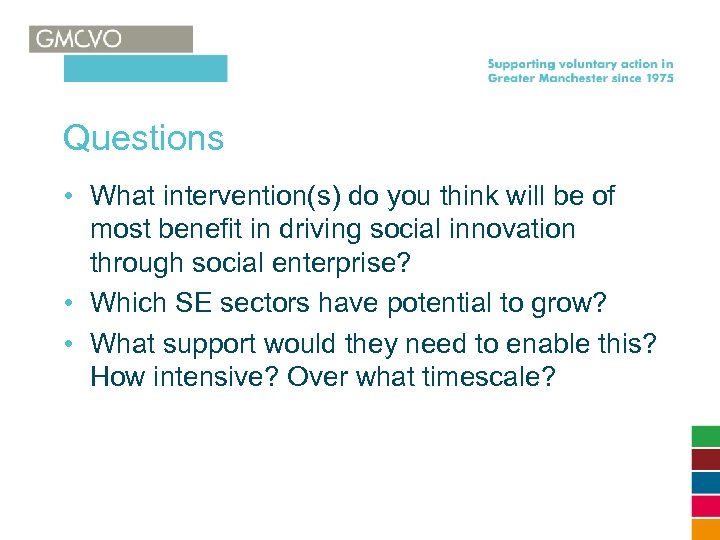 GMCVO

Supporting voluntary action in Greater Manchester since 1975

Questions

• What intervention(s) do you think will be of most benefit in driving social innovation through social enterprise?
• Which SE sectors have potential to grow?
• What support would they need to enable this? How intensive? Over what timescale?